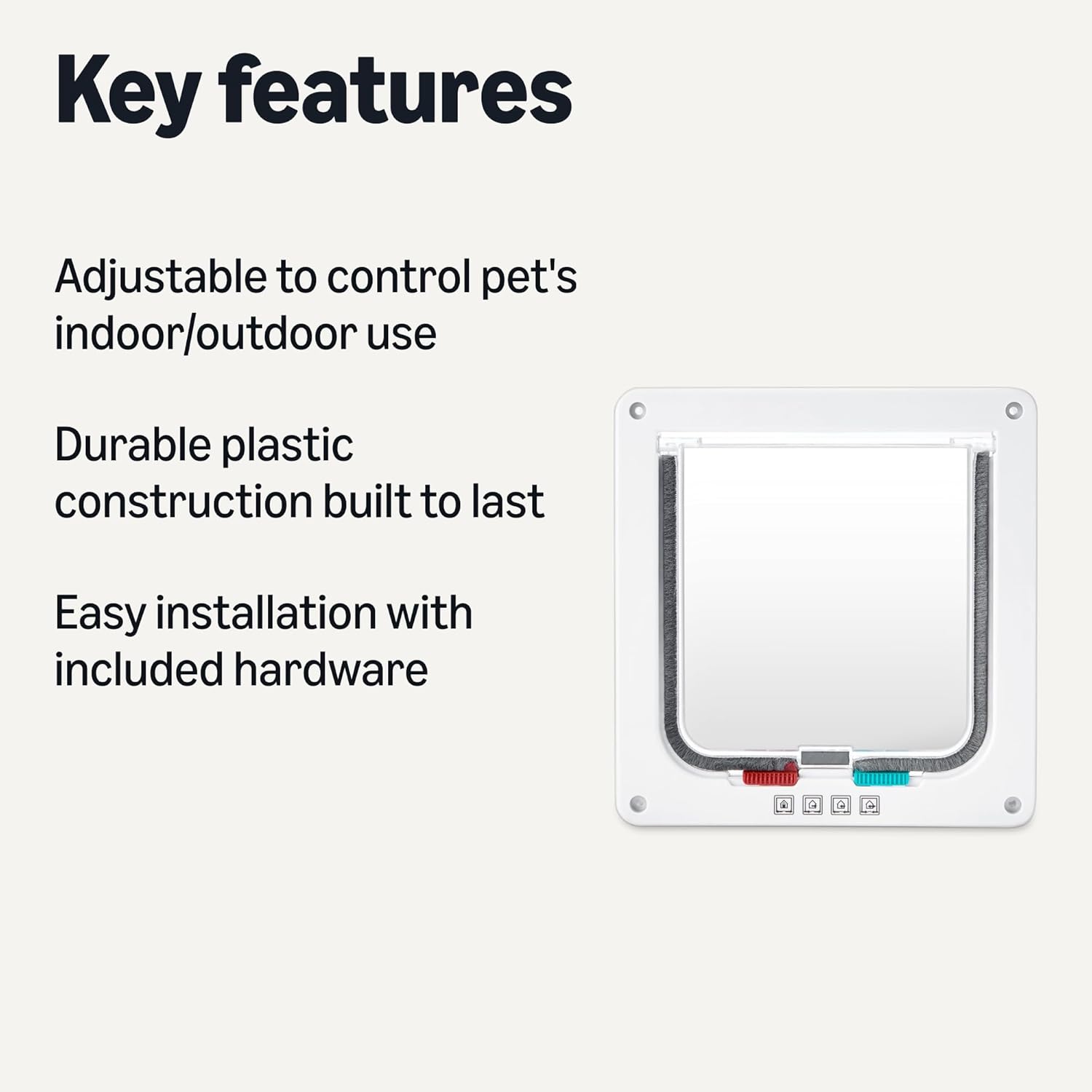 Key features

Adjustable to control pet's indoor/outdoor use

Durable plastic construction built to last

Easy installation with included hardware